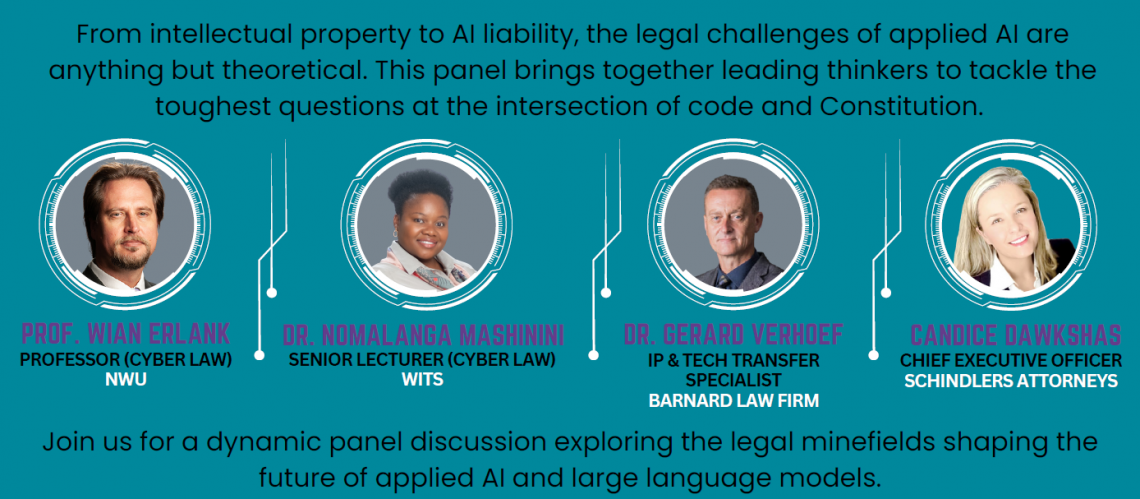 From intellectual property to AI liability, the legal challenges of applied AI are anything but theoretical. This panel brings together leading thinkers to tackle the toughest questions at the intersection of code and Constitution.

PROF. WIAN ERLANK
PROFESSOR (CYBER LAW)
NWU

DR. NOMALANGA MASHININI
SENIOR LECTURER (CYBER LAW)
WITS

DR. GERARD VERHOEF
IP & TECH TRANSFER SPECIALIST
BARNARD LAW FIRM

CANDICE DAWKSHAS
CHIEF EXECUTIVE OFFICER
SCHINDLERS ATTORNEYS

Join us for a dynamic panel discussion exploring the legal minefields shaping the future of applied AI and large language models.